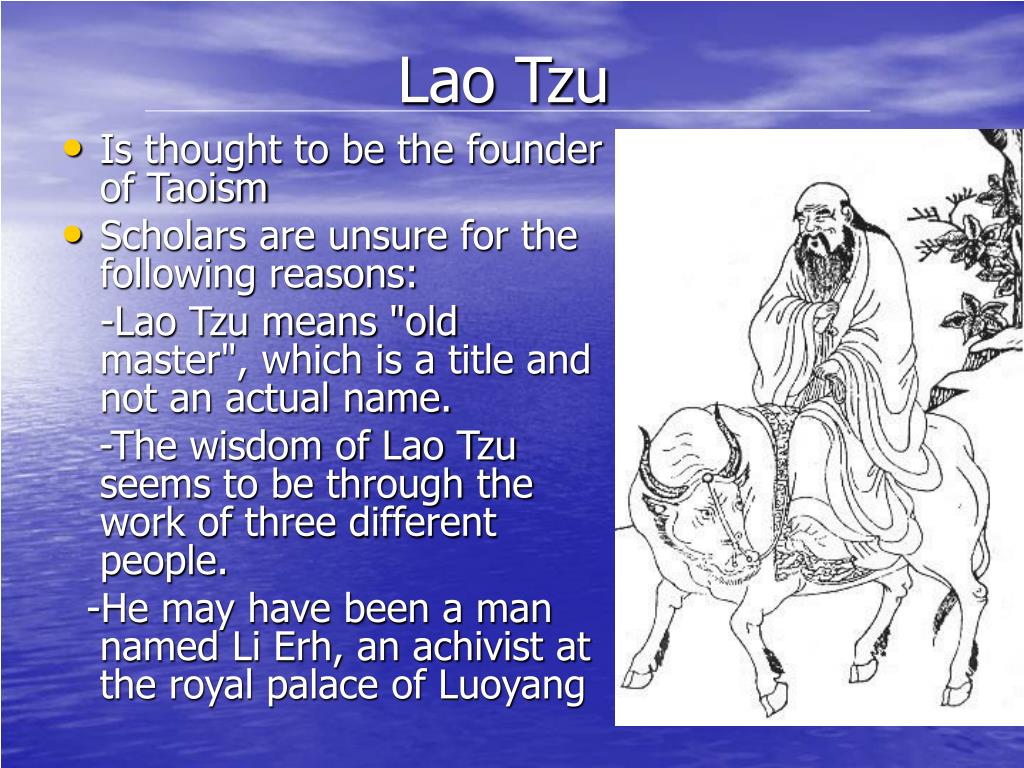 Lao Tzu

• Is thought to be the founder of Taoism
• Scholars are unsure for the following reasons:

-Lao Tzu means "old master", which is a title and not an actual name.

-The wisdom of Lao Tzu seems to be through the work of three different people.

-He may have been a man named Li Erh, an achivist at the royal palace of Luoyang